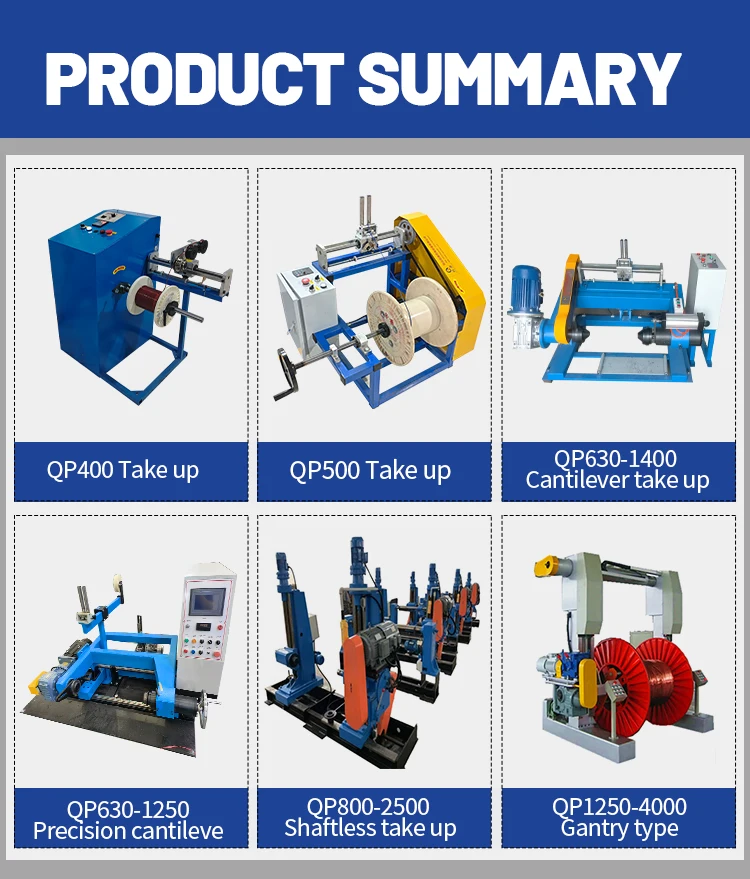 PRODUCT SUMMARY

QP400 Take up

QP500 Take up

QP630-1400
Cantilever take up

QP630-1250
Precision cantileve

QP800-2500
Shaftless take up

QP1250-4000
Gantry type